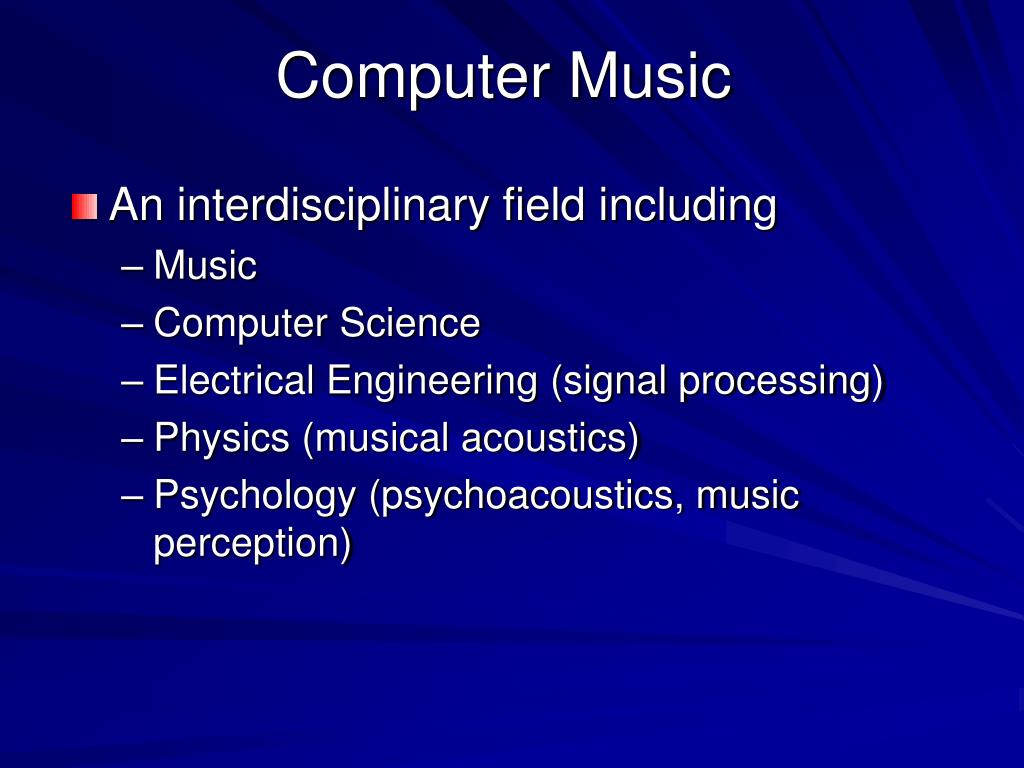 Computer Music

An interdisciplinary field including
– Music
– Computer Science
– Electrical Engineering (signal processing)
– Physics (musical acoustics)
– Psychology (psychoacoustics, music perception)